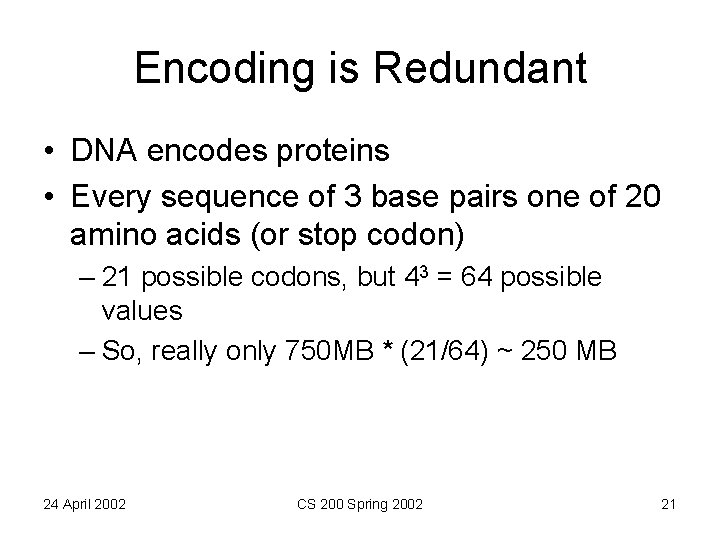 Encoding is Redundant

• DNA encodes proteins
• Every sequence of 3 base pairs one of 20 amino acids (or stop codon)
– 21 possible codons, but $4^3 = 64$ possible values
– So, really only 750MB * (21/64) ~ 250 MB

24 April 2002

CS 200 Spring 2002

21